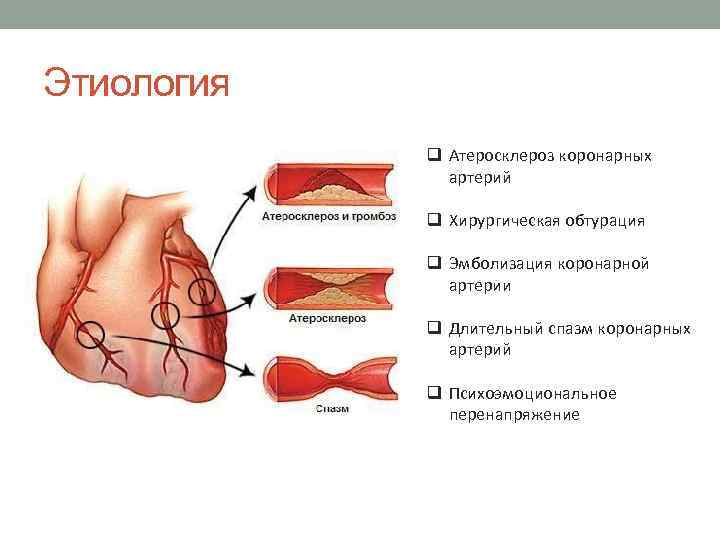 Этиология

Атеросклероз и тромбоз

Атеросклероз

Спазм

❑ Атеросклероз коронарных артерий

❑ Хирургическая обтурация

❑ Эмболизация коронарной артерии

❑ Длительный спазм коронарных артерий

❑ Психоэмоциональное перенапряжение